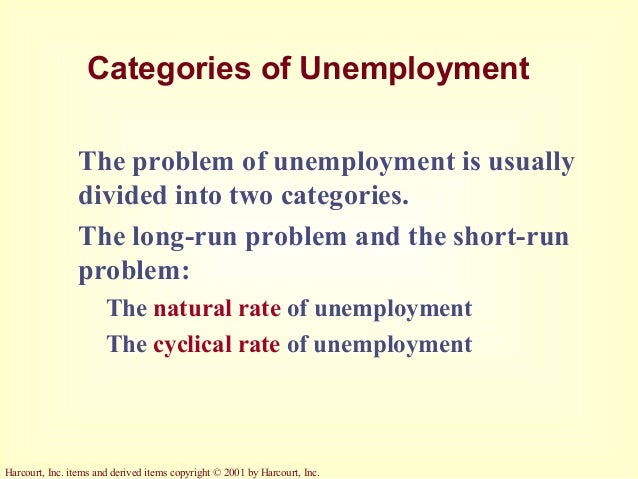 Categories of Unemployment

The problem of unemployment is usually divided into two categories.

The long-run problem and the short-run problem:

The natural rate of unemployment

The cyclical rate of unemployment

Harcourt, Inc. items and derived items copyright © 2001 by Harcourt, Inc.